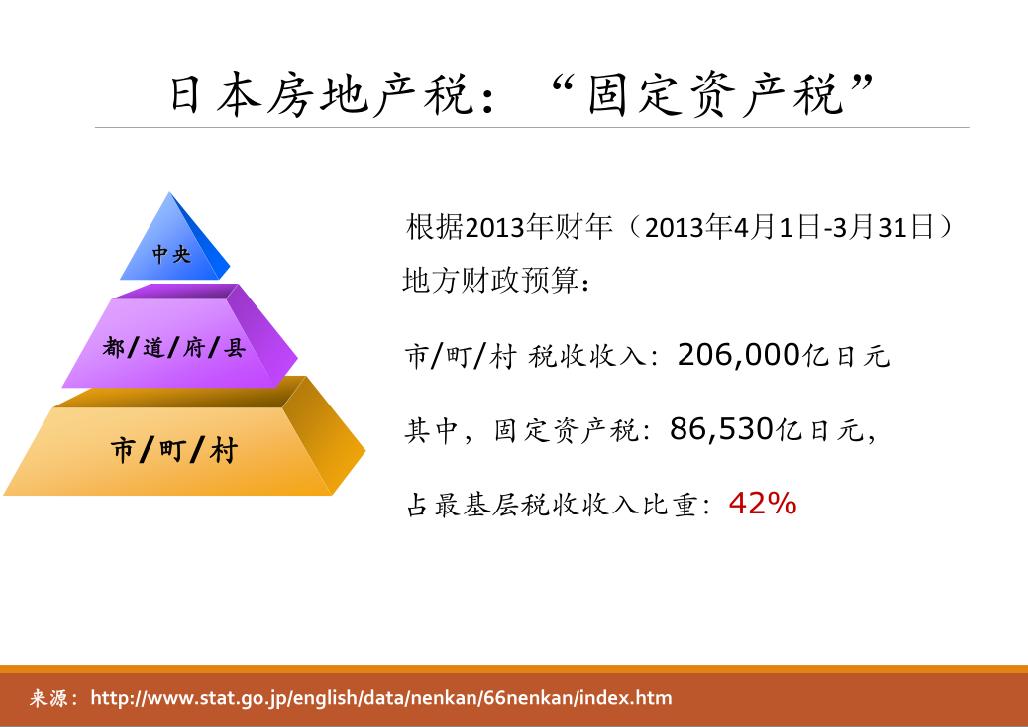 日本房地产税：“固定资产税”

中央

都/道/府/县

市/町/村

根据2013年财年（2013年4月1日-3月31日）地方财政预算：

市/町/村 税收收入：206,000亿日元

其中，固定资产税：86,530亿日元，

占最基层税收收入比重：42%

来源：http://www.stat.go.jp/english/data/nenkan/66nenkan/index.htm